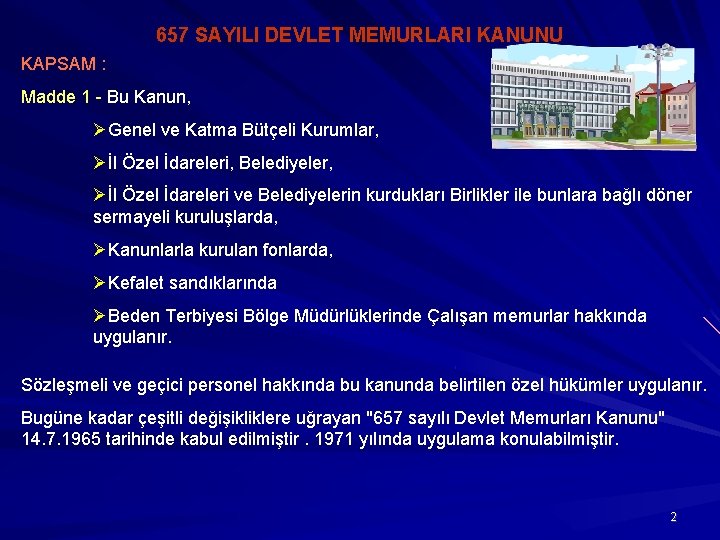 657 SAYILI DEVLET MEMURLARI KANUNU

KAPSAM :

Madde 1 - Bu Kanun,

➢Genel ve Katma Bütçeli Kurumlar,

➢İl Özel İdareleri, Belediyeler,

➢İl Özel İdareleri ve Belediyelerin kurdukları Birlikler ile bunlara bağlı döner sermayeli kuruluşlarda,

➢Kanunlarla kurulan fonlarda,

➢Kefalet sandıklarında

➢Beden Terbiyesi Bölge Müdürlüklerinde Çalışan memurlar hakkında uygulanır.

Sözleşmeli ve geçici personel hakkında bu kanunda belirtilen özel hükümler uygulanır.

Bugüne kadar çeşitli değişikliklere uğrayan "657 sayılı Devlet Memurları Kanunu" 14.7.1965 tarihinde kabul edilmiştir . 1971 yılında uygulama konulabilmiştir.

2